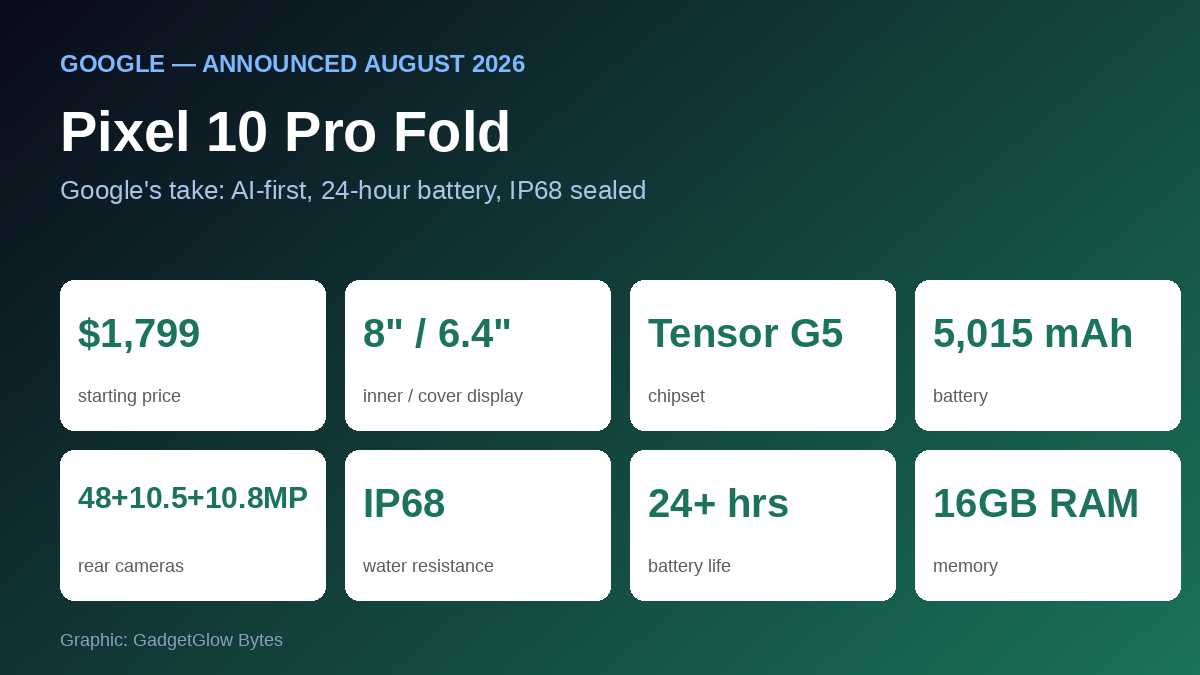 GOOGLE — ANNOUNCED AUGUST 2026

Pixel 10 Pro Fold

Google's take: AI-first, 24-hour battery, IP68 sealed

$1,799
starting price

8" / 6.4"
inner / cover display

Tensor G5
chipset

5,015 mAh
battery

48+10.5+10.8MP
rear cameras

IP68
water resistance

24+ hrs
battery life

16GB RAM
memory

Graphic: GadgetGlow Bytes